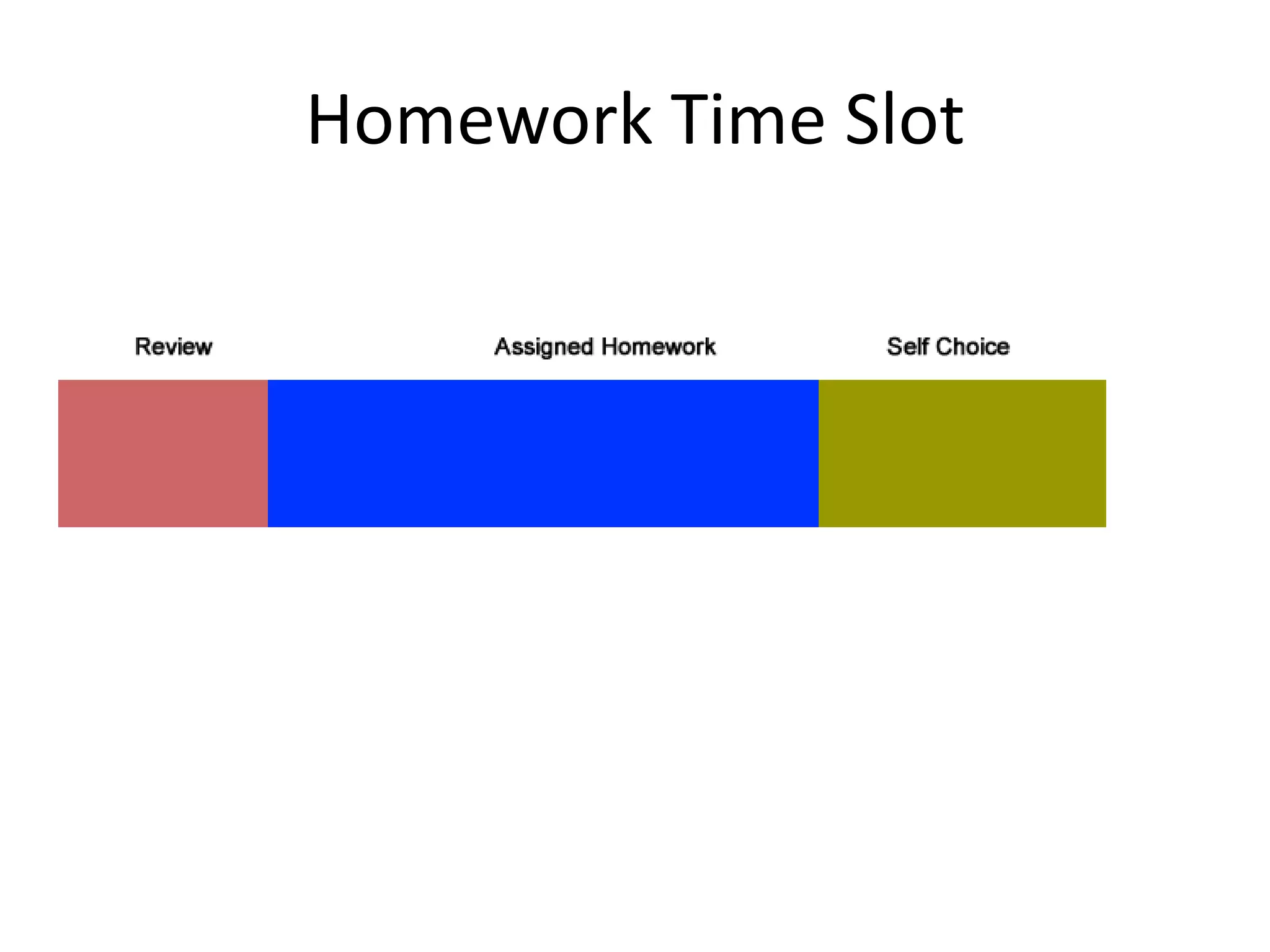 Homework Time Slot

Review

Assigned Homework

Self Choice